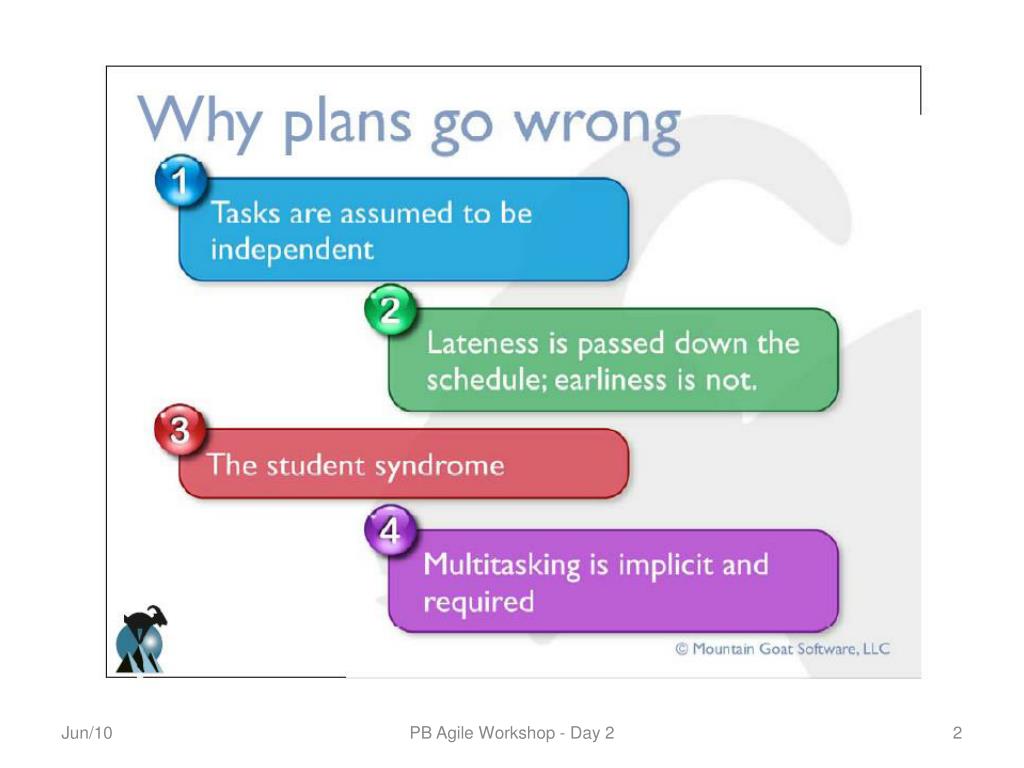 Why plans go wrong

1
Tasks are assumed to be independent

2
Lateness is passed down the schedule; earliness is not.

3
The student syndrome

4
Multitasking is implicit and required

© Mountain Goat Software, LLC

Jun/10

PB Agile Workshop - Day 2

2